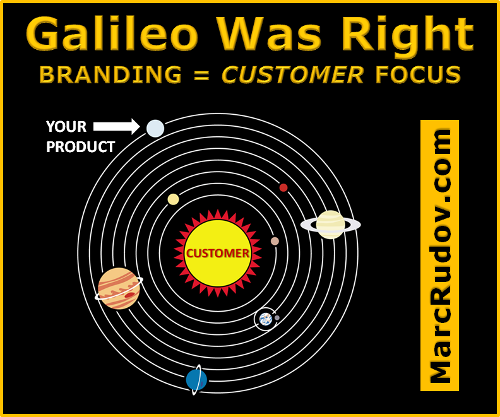 Galileo Was Right

BRANDING = CUSTOMER FOCUS

YOUR PRODUCT

CUSTOMER

MarcRudov.com